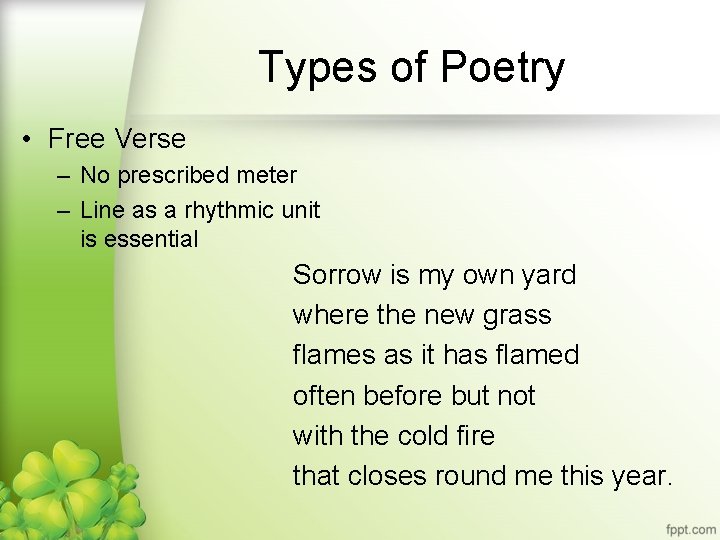 Types of Poetry

• Free Verse
– No prescribed meter
– Line as a rhythmic unit is essential

Sorrow is my own yard
where the new grass
flames as it has flamed
often before but not
with the cold fire
that closes round me this year.

fppt.com